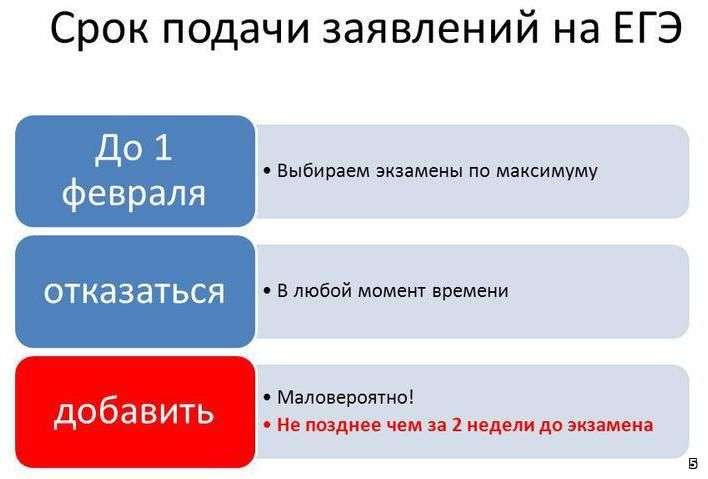 Срок подачи заявлений на ЕГЭ

До 1 февраля

• Выбираем экзамены по максимуму

отказаться

• В любой момент времени

добавить

• Маловероятно!
• Не позднее чем за 2 недели до экзамена

5